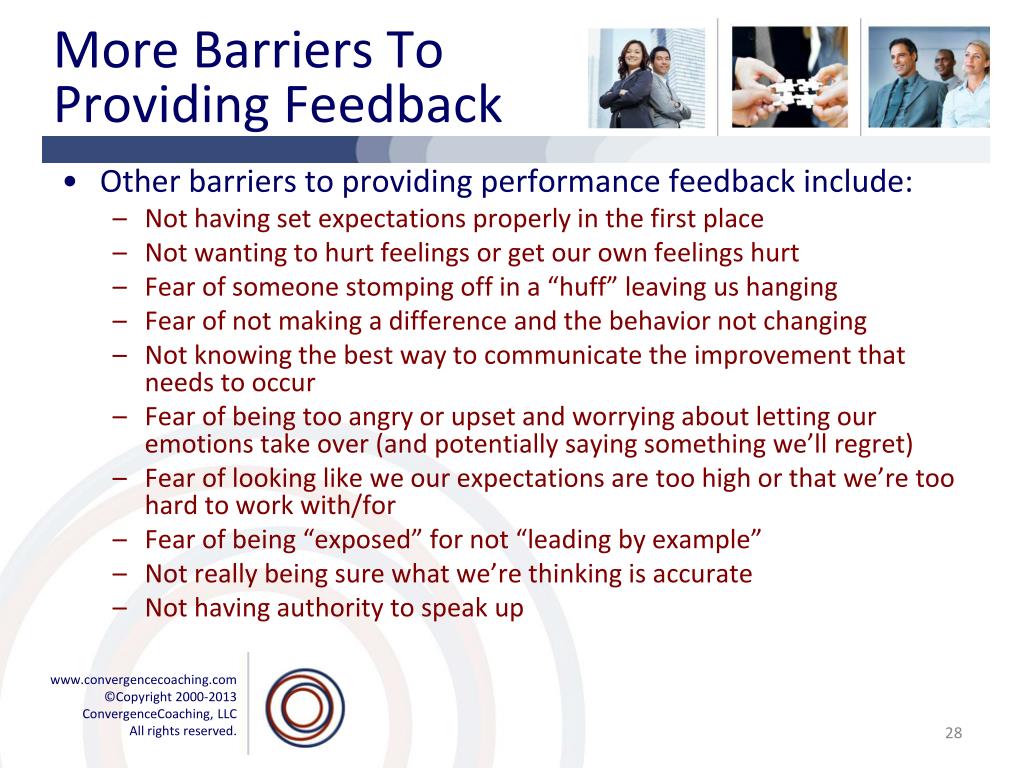 More Barriers To Providing Feedback

• Other barriers to providing performance feedback include:
– Not having set expectations properly in the first place
– Not wanting to hurt feelings or get our own feelings hurt
– Fear of someone stomping off in a “huff” leaving us hanging
– Fear of not making a difference and the behavior not changing
– Not knowing the best way to communicate the improvement that needs to occur
– Fear of being too angry or upset and worrying about letting our emotions take over (and potentially saying something we’ll regret)
– Fear of looking like we our expectations are too high or that we’re too hard to work with/for
– Fear of being “exposed” for not “leading by example”
– Not really being sure what we’re thinking is accurate
– Not having authority to speak up

www.convergencecoaching.com
©Copyright 2000-2013
ConvergenceCoaching, LLC
All rights reserved.

28